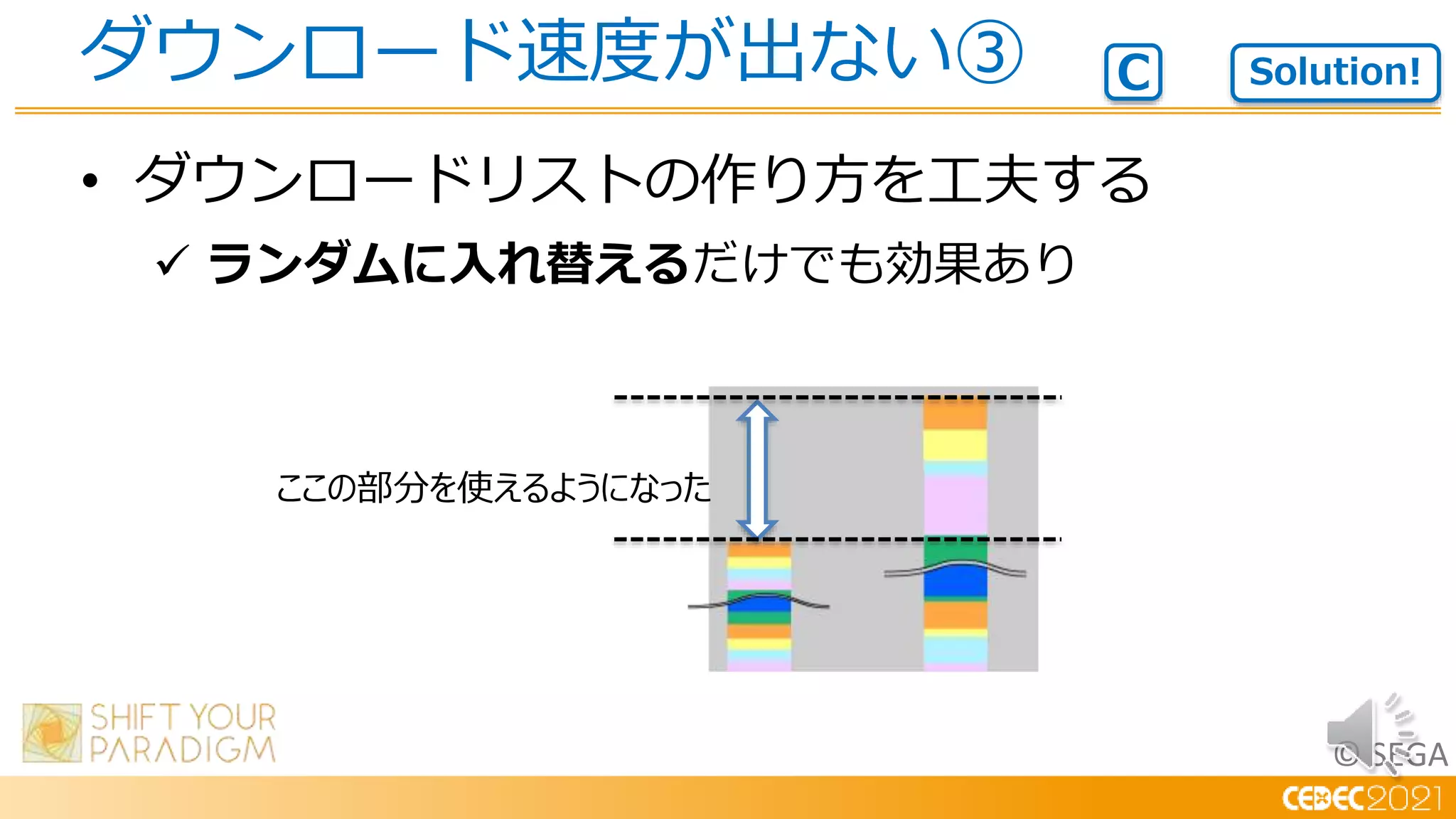 ダウンロード速度が出ない③

C

Solution!

• ダウンロードリストの作り方を工夫する

✓ ランダムに入れ替えるだけでも効果あり

ここの部分を使えるようになった

SHIFT YOUR PARADIGM

© SEGA

CEDEC2021